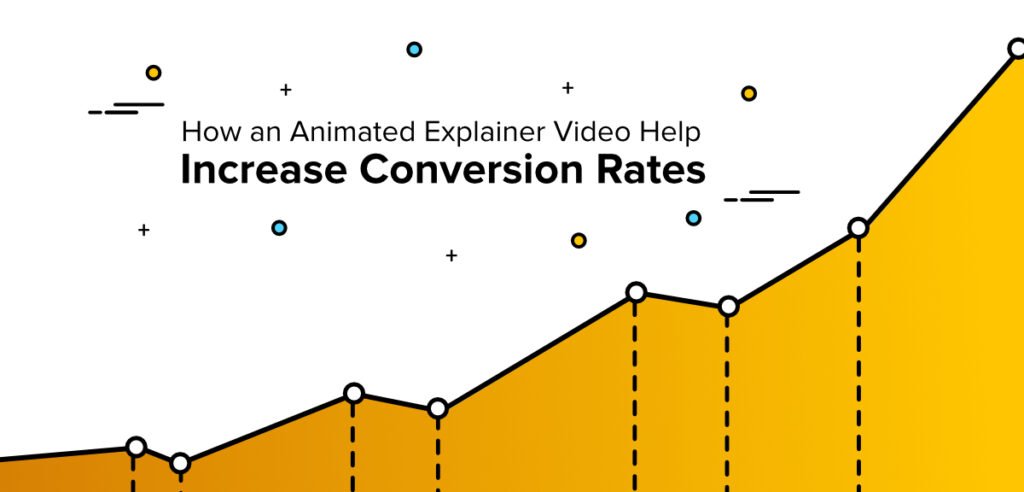 How an Animated Explainer Video Help
Increase Conversion Rates